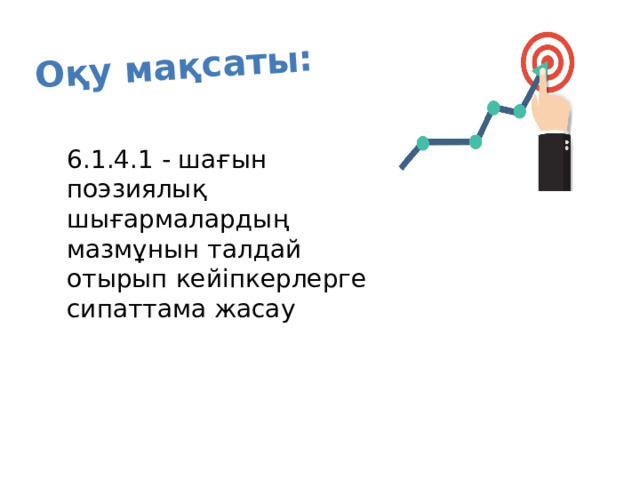 Оқу мақсаты:

6.1.4.1 - шағын поэзиялық шығармалардың мазмұнын талдай отырып кейіпкерлерге сипаттама жасау